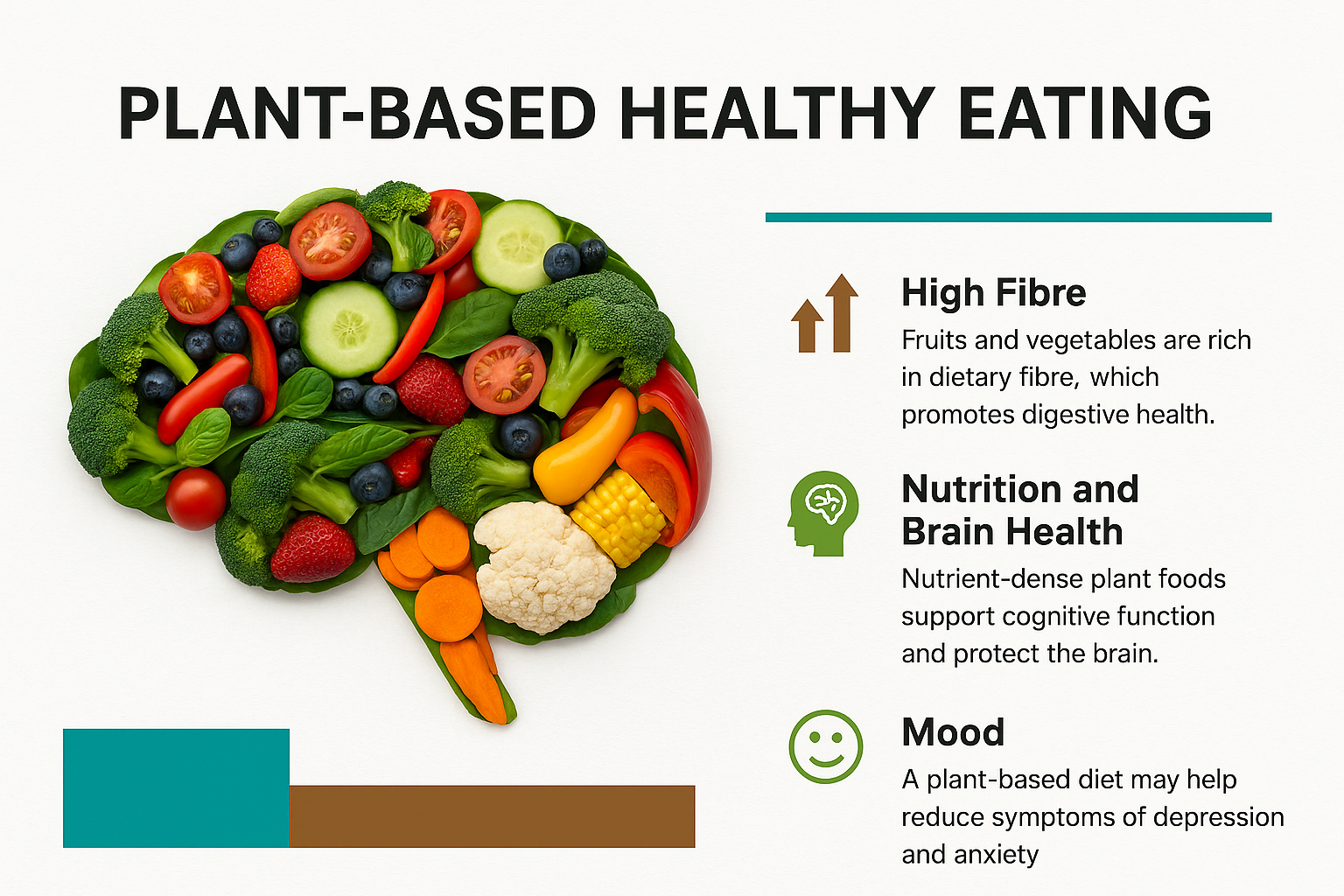 PLANT-BASED HEALTHY EATING

High Fibre
Fruits and vegetables are rich in dietary fibre, which promotes digestive health.

Nutrition and Brain Health
Nutrient-dense plant foods support cognitive function and protect the brain.

Mood
A plant-based diet may help reduce symptoms of depression and anxiety